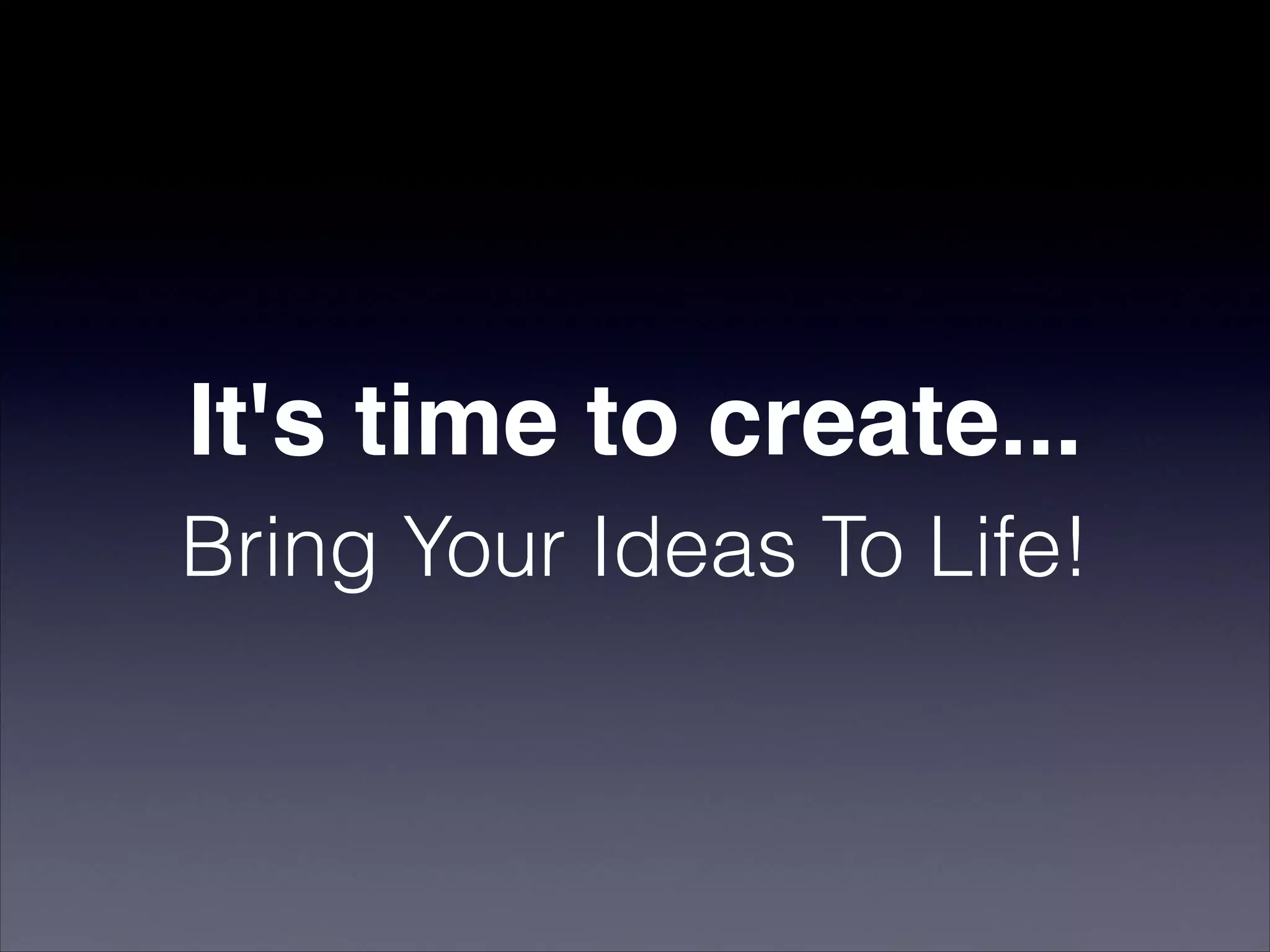 It's time to create...

Bring Your Ideas To Life!